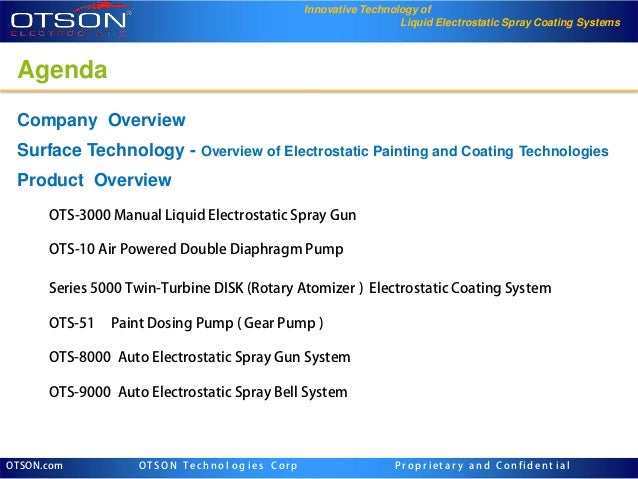 OTSON
ELECTROSTATIC

Innovative Technology of
Liquid Electrostatic Spray Coating Systems

Agenda

Company Overview

Surface Technology - Overview of Electrostatic Painting and Coating Technologies

Product Overview

OTS-3000 Manual Liquid Electrostatic Spray Gun

OTS-10 Air Powered Double Diaphragm Pump

Series 5000 Twin-Turbine DISK (Rotary Atomizer ) Electrostatic Coating System

OTS-51 Paint Dosing Pump ( Gear Pump )

OTS-8000 Auto Electrostatic Spray Gun System

OTS-9000 Auto Electrostatic Spray Bell System

OTSON.com OTSON Technologies Corp Proprietary and Confidential